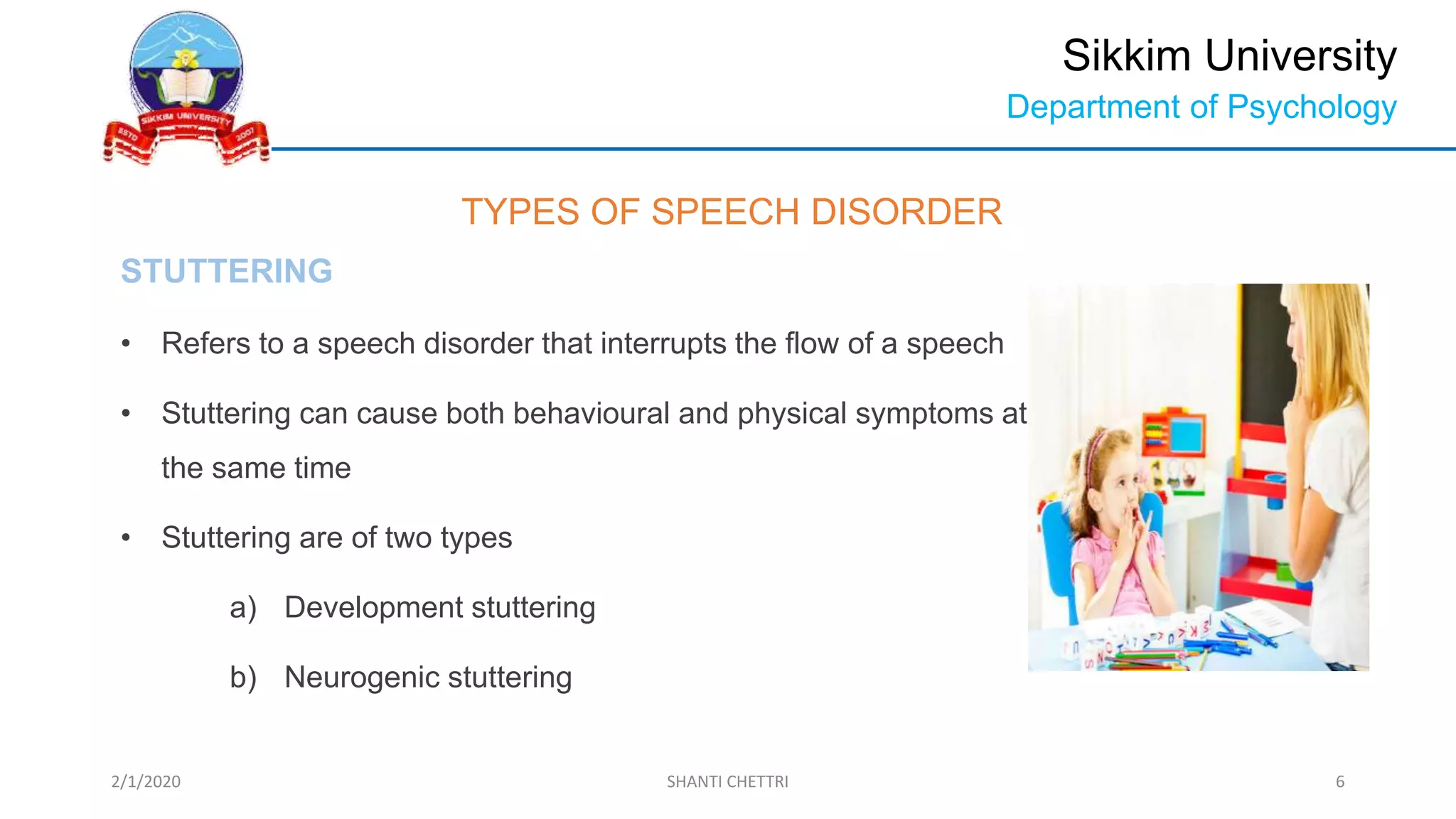 SIKKIM UNIVERSITY
ESTD 2007

Sikkim University
Department of Psychology

TYPES OF SPEECH DISORDER

STUTTERING

• Refers to a speech disorder that interrupts the flow of a speech

• Stuttering can cause both behavioural and physical symptoms at the same time

• Stuttering are of two types

a) Development stuttering

b) Neurogenic stuttering

2/1/2020 SHANTI CHETTRI 6